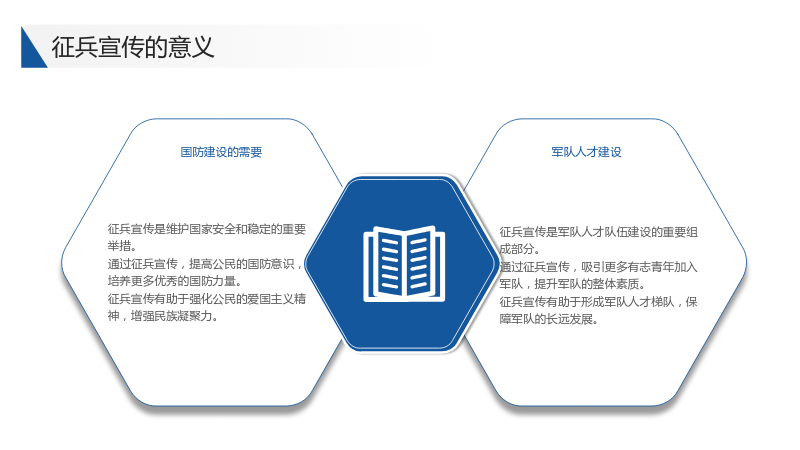 征兵宣传的意义

国防建设的需要

征兵宣传是维护国家安全和稳定的重要举措。

通过征兵宣传，提高公民的国防意识，培养更多优秀的国防力量。

征兵宣传有助于强化公民的爱国主义精神，增强民族凝聚力。

军队人才建设

征兵宣传是军队人才队伍建设的重要组成部分。

通过征兵宣传，吸引更多有志青年加入军队，提升军队的整体素质。

征兵宣传有助于形成军队人才梯队，保障军队的长远发展。